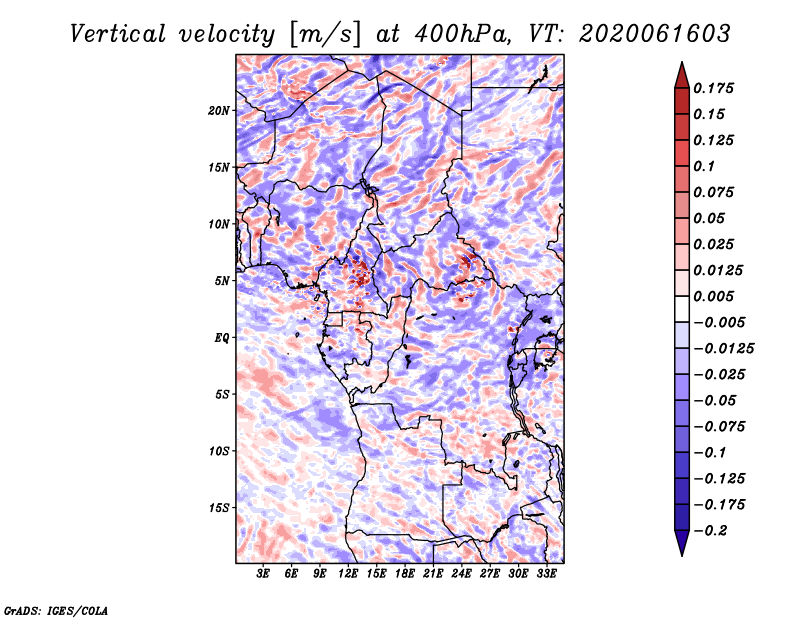 Vertical velocity [m/s] at 400hPa, VT: 2020061603

20N
15N
10N
5N
EQ
5S
10S
15S

3E 6E 9E 12E 15E 18E 21E 24E 27E 30E 33E

0.175
0.15
0.125
0.1
0.075
0.05
0.025
0.0125
0.005
−0.005
−0.0125
−0.025
−0.05
−0.075
−0.1
−0.125
−0.175
−0.2

GrADS: IGES/COLA